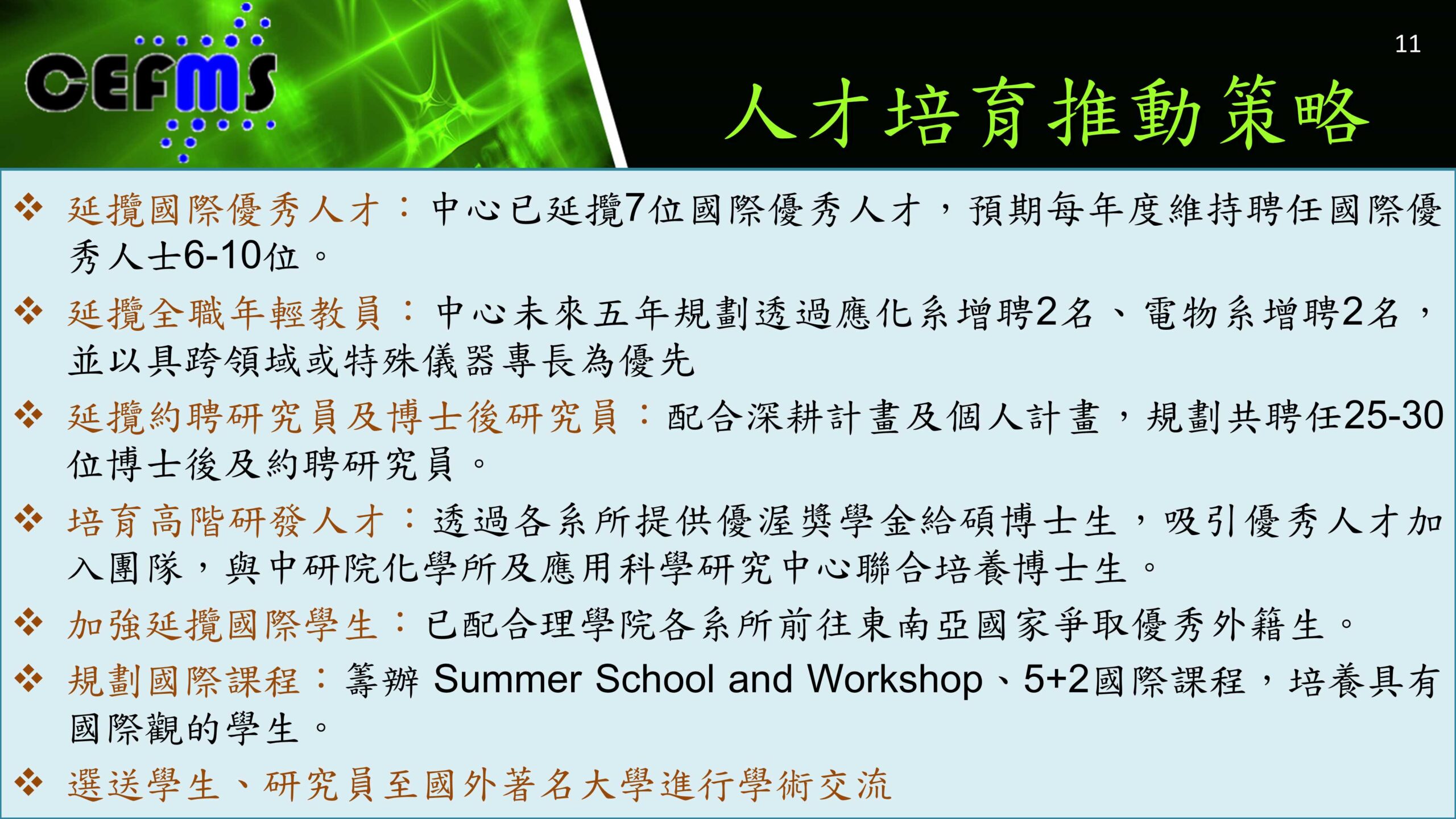 CEFMS

11

人才培育推動策略

❖ 延攬國際優秀人才：中心已延攬7位國際優秀人才，預期每年度維持聘任國際優秀人士6-10位。

❖ 延攬全職年輕教員：中心未來五年規劃透過應化系增聘2名、電物系增聘2名，並以具跨領域或特殊儀器專長為優先

❖ 延攬約聘研究員及博士後研究員：配合深耕計畫及個人計畫，規劃共聘任25-30位博士後及約聘研究員。

❖ 培育高階研發人才：透過各系所提供優渥獎學金給碩博士生，吸引優秀人才加入團隊，與中研院化學所及應用科學研究中心聯合培養博士生。

❖ 加強延攬國際學生：已配合理學院各系所前往東南亞國家爭取優秀外籍生。

❖ 規劃國際課程：籌辦 Summer School and Workshop、5+2國際課程，培養具有國際觀的學生。

❖ 選送學生、研究員至國外著名大學進行學術交流